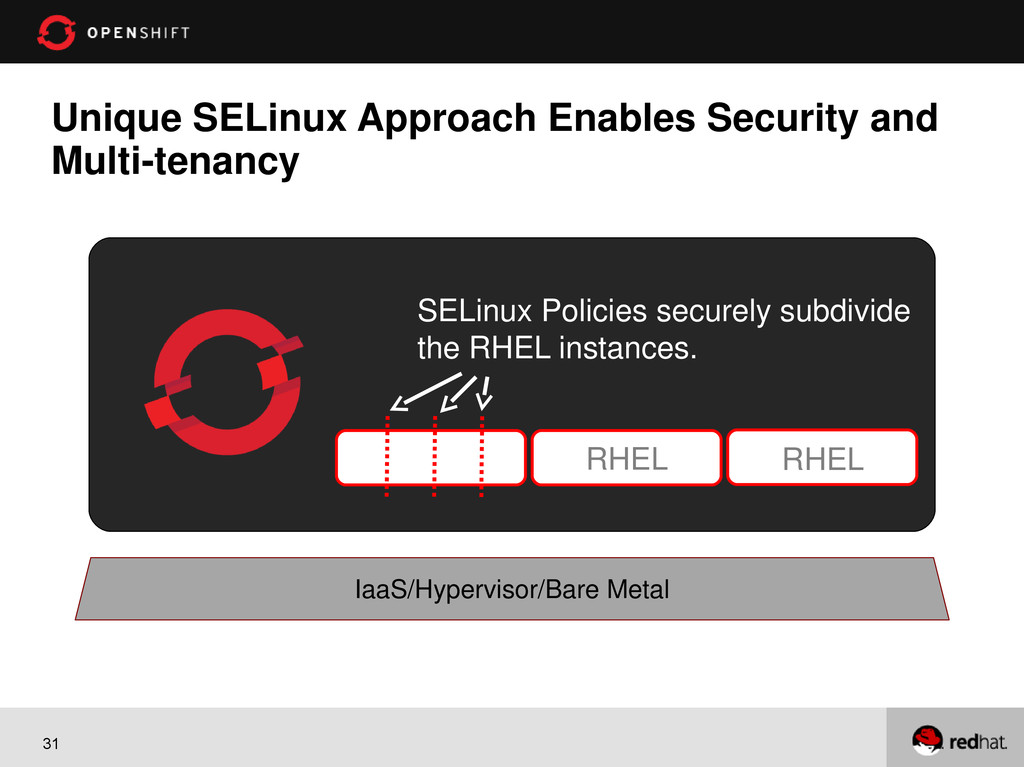 OPENSHIFT

Unique SELinux Approach Enables Security and Multi-tenancy

SELinux Policies securely subdivide the RHEL instances.

RHEL

RHEL

IaaS/Hypervisor/Bare Metal

31

redhat.